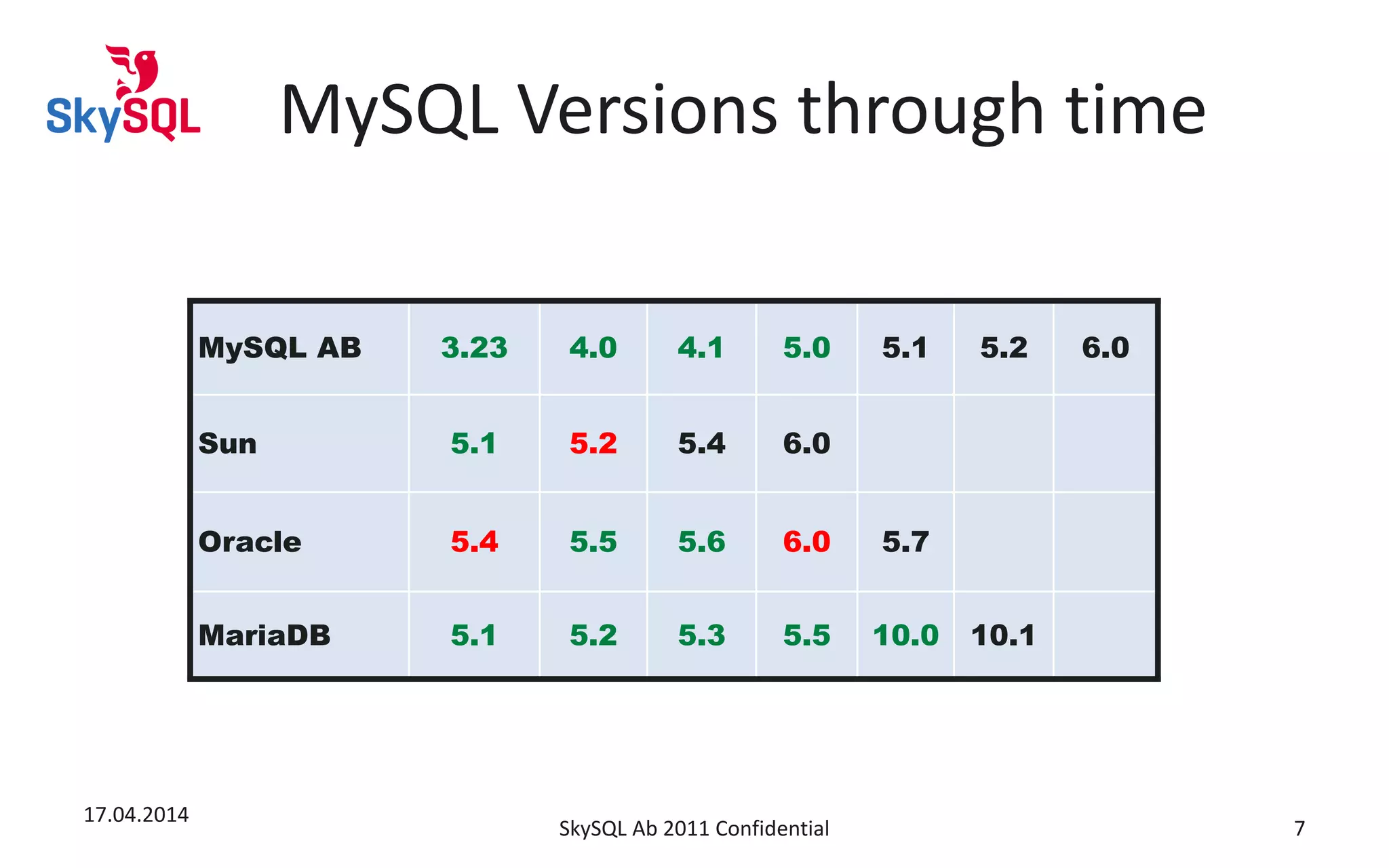 SkySQL

MySQL Versions through time

| MySQL AB | 3.23 | 4.0 | 4.1 | 5.0 | 5.1 | 5.2 | 6.0 |
|---|---|---|---|---|---|---|---|
| Sun | 5.1 | 5.2 | 5.4 | 6.0 | | | |
| Oracle | 5.4 | 5.5 | 5.6 | 6.0 | 5.7 | | |
| MariaDB | 5.1 | 5.2 | 5.3 | 5.5 | 10.0 | 10.1 | |

17.04.2014

SkySQL Ab 2011 Confidential

7